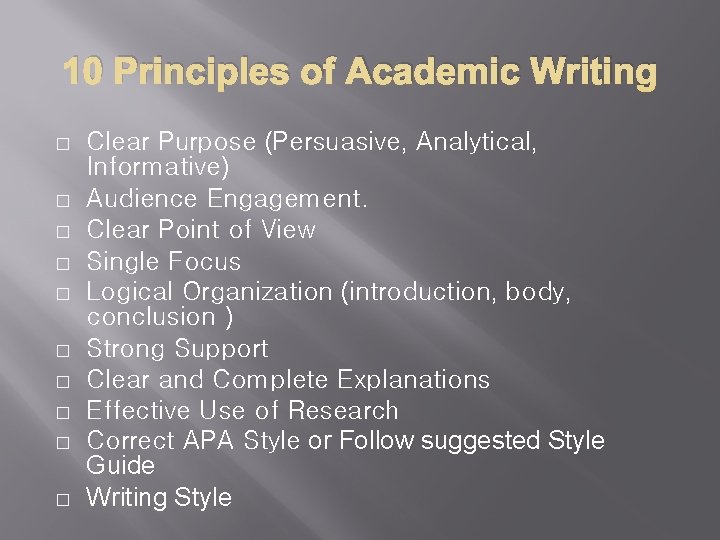 10 Principles of Academic Writing

□ Clear Purpose (Persuasive, Analytical, Informative)
□ Audience Engagement.
□ Clear Point of View
□ Single Focus
□ Logical Organization (introduction, body, conclusion )
□ Strong Support
□ Clear and Complete Explanations
□ Effective Use of Research
□ Correct APA Style or Follow suggested Style Guide
□ Writing Style